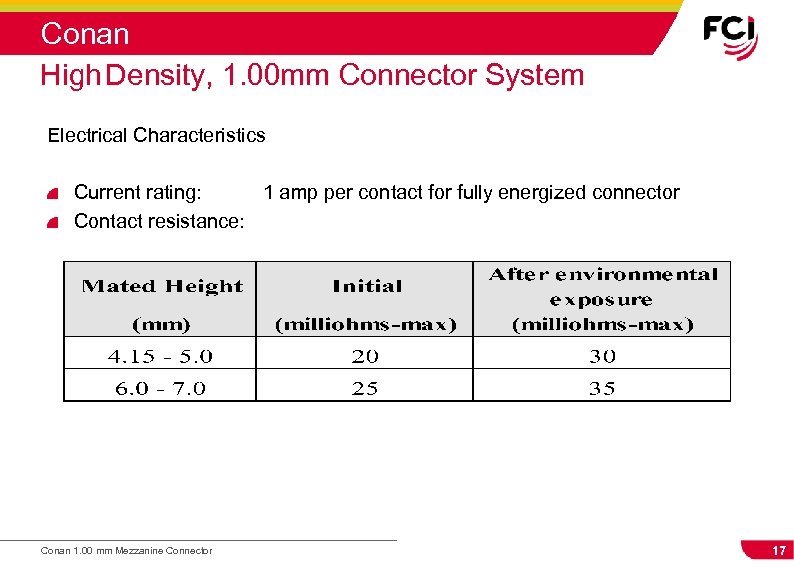 Conan

FCI

High Density, 1.00mm Connector System

Electrical Characteristics

Current rating: 1 amp per contact for fully energized connector

Contact resistance:

| Mated Height (mm) | Initial (milliohms-max) | After environmental exposure (milliohms-max) |
|---|---|---|
| 4.15 - 5.0 | 20 | 30 |
| 6.0 - 7.0 | 25 | 35 |

Conan 1.00 mm Mezzanine Connector

17